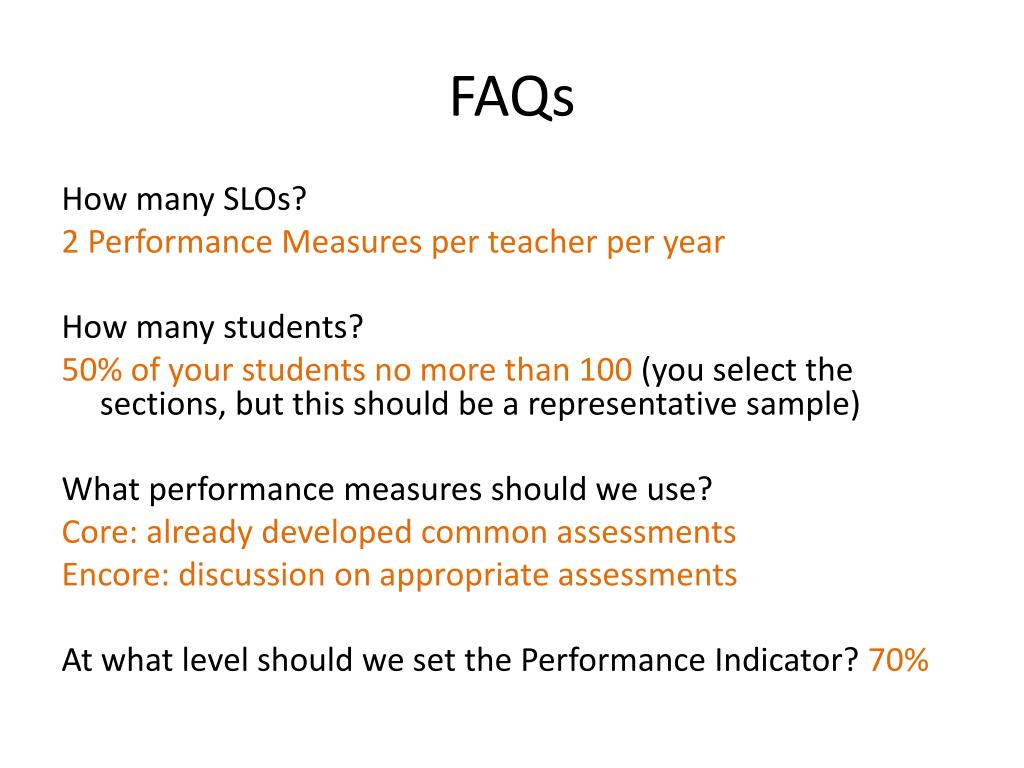 FAQs

How many SLOs?
2 Performance Measures per teacher per year

How many students?
50% of your students no more than 100 (you select the sections, but this should be a representative sample)

What performance measures should we use?
Core: already developed common assessments
Encore: discussion on appropriate assessments

At what level should we set the Performance Indicator? 70%